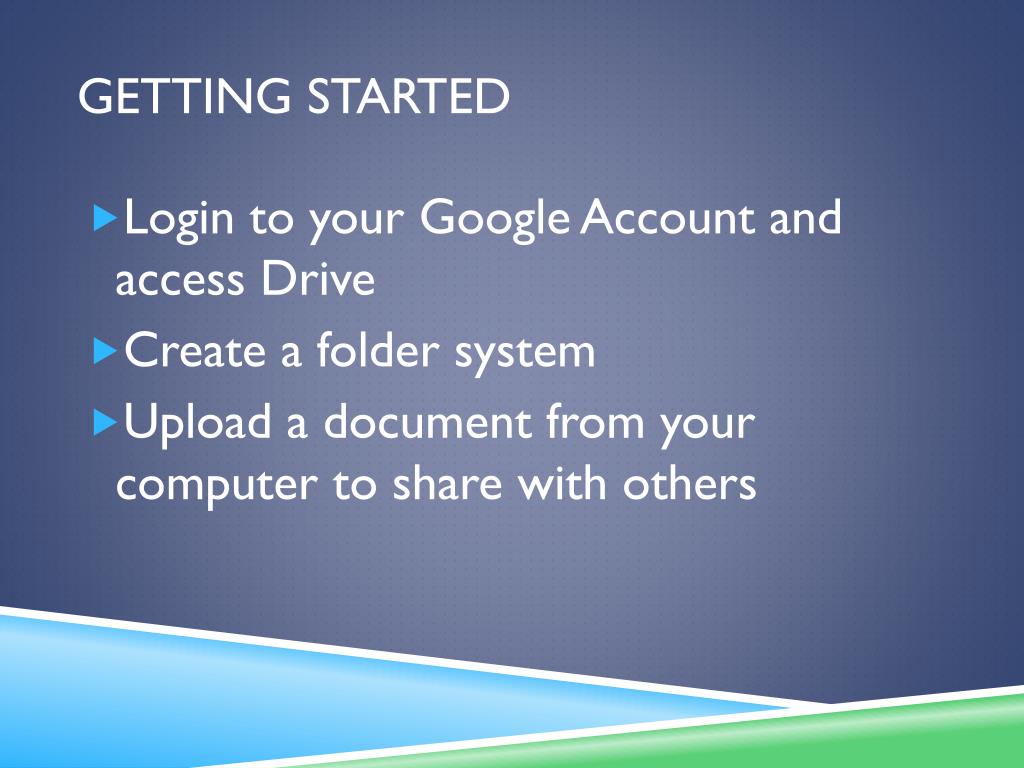 GETTING STARTED

Login to your Google Account and access Drive

Create a folder system

Upload a document from your computer to share with others